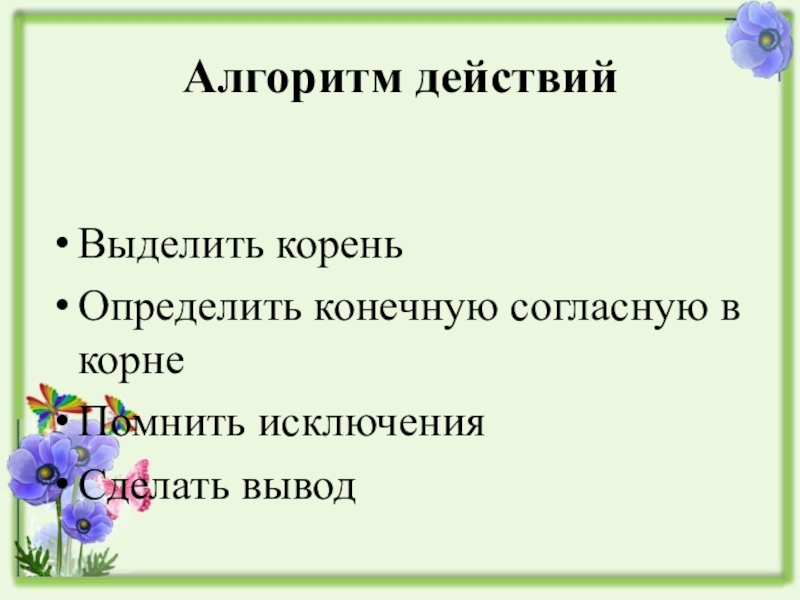 Алгоритм действий

• Выделить корень
• Определить конечную согласную в корне
• Помнить исключения
• Сделать вывод